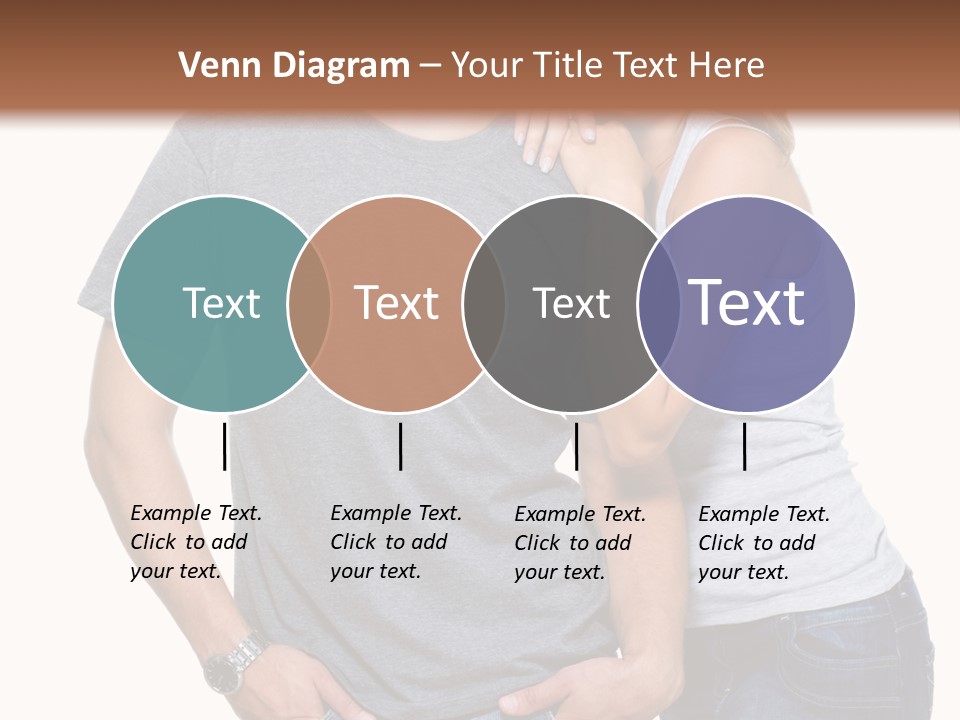 Venn Diagram – Your Title Text Here

Text

Text

Text

Text

Example Text. Click to add your text.

Example Text. Click to add your text.

Example Text. Click to add your text.

Example Text. Click to add your text.